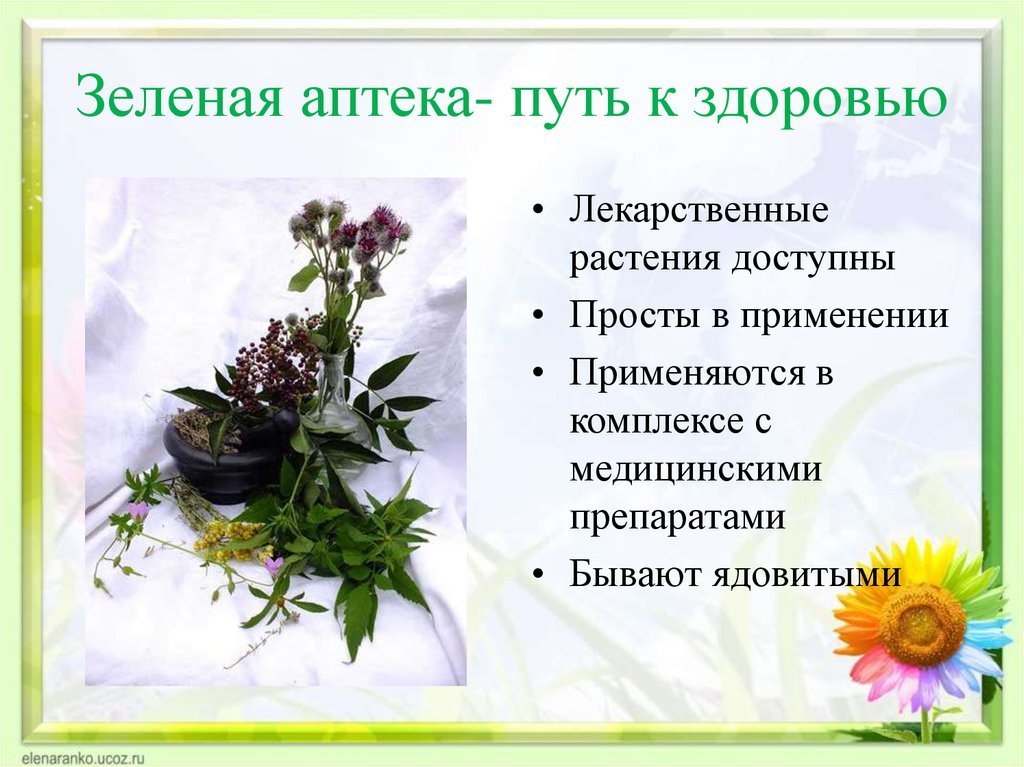 Зеленая аптека- путь к здоровью

• Лекарственные растения доступны
• Просты в применении
• Применяются в комплексе с медицинскими препаратами
• Бывают ядовитыми

elenaranko.ucoz.ru